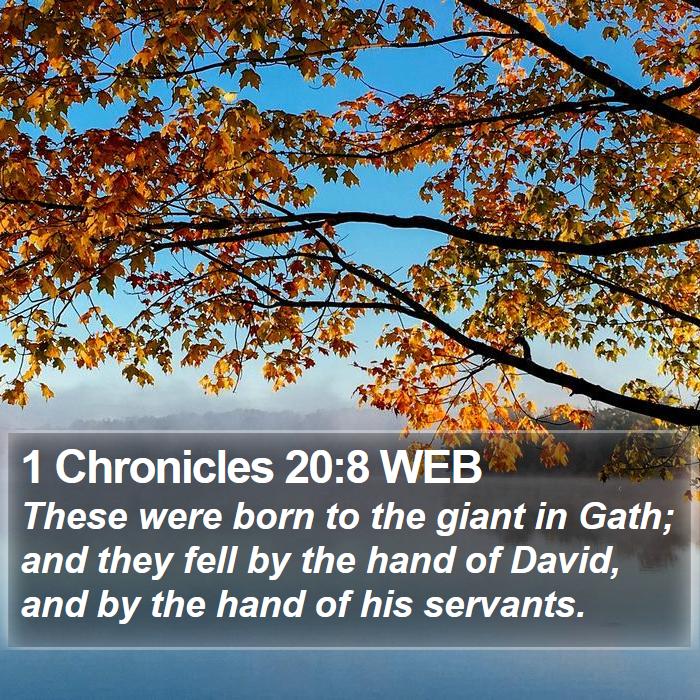 1 Chronicles 20:8 WEB
These were born to the giant in Gath; and they fell by the hand of David, and by the hand of his servants.